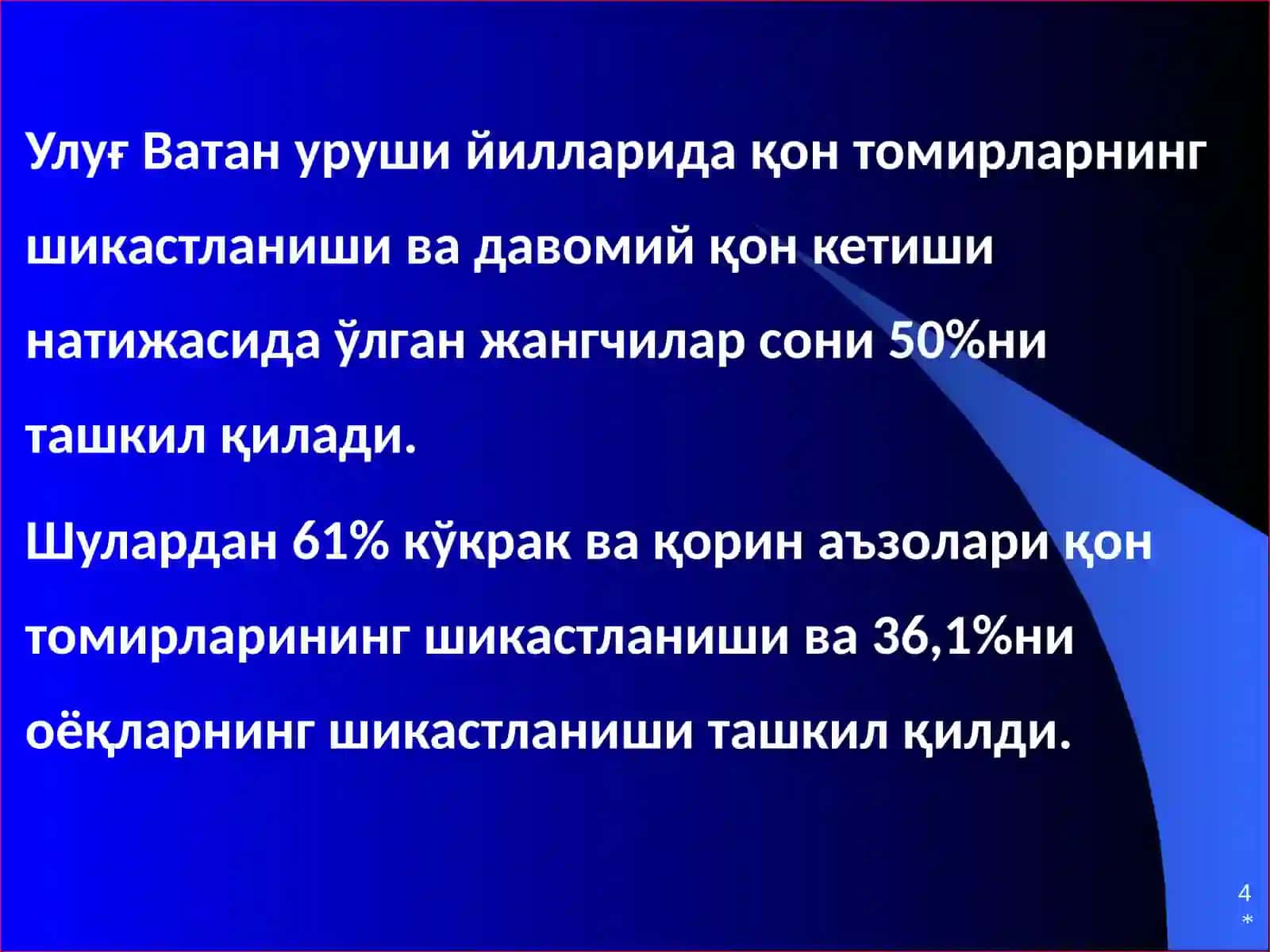 Улуғ Ватан уруши йилларида қон томирларнинг шикастланиши ва давомий қон кетиши натижасида ўлган жангчилар сони 50%ни ташкил қилади.

Шулардан 61% кўкрак ва қорин аъзолари қон томирларининг шикастланиши ва 36,1%ни оёқларнинг шикастланиши ташкил қилди.

4
*